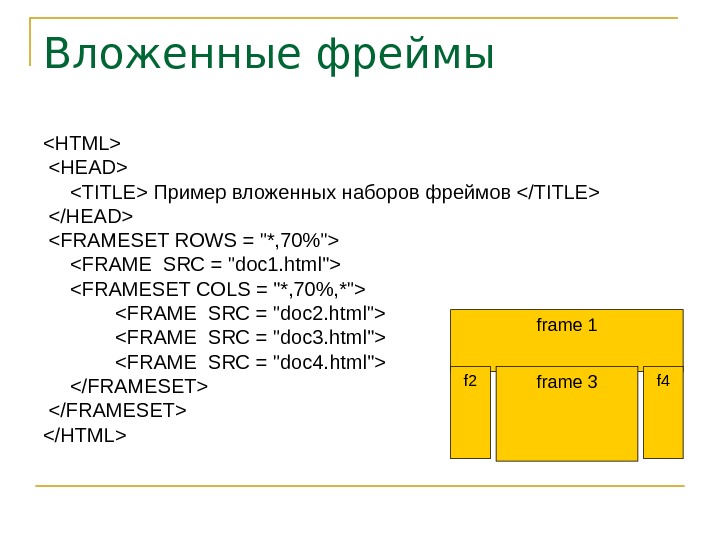 Вложенные фреймы

<HTML>
<HEAD>
<TITLE> Пример вложенных наборов фреймов </TITLE>
</HEAD>
<FRAMESET ROWS = "*,70%">
<FRAME SRC = "doc1.html">
<FRAMESET COLS = "*,70%,*">
<FRAME SRC = "doc2.html">
<FRAME SRC = "doc3.html">
<FRAME SRC = "doc4.html">
</FRAMESET>
</FRAMESET>
</HTML>

frame 1
f2
frame 3
f4